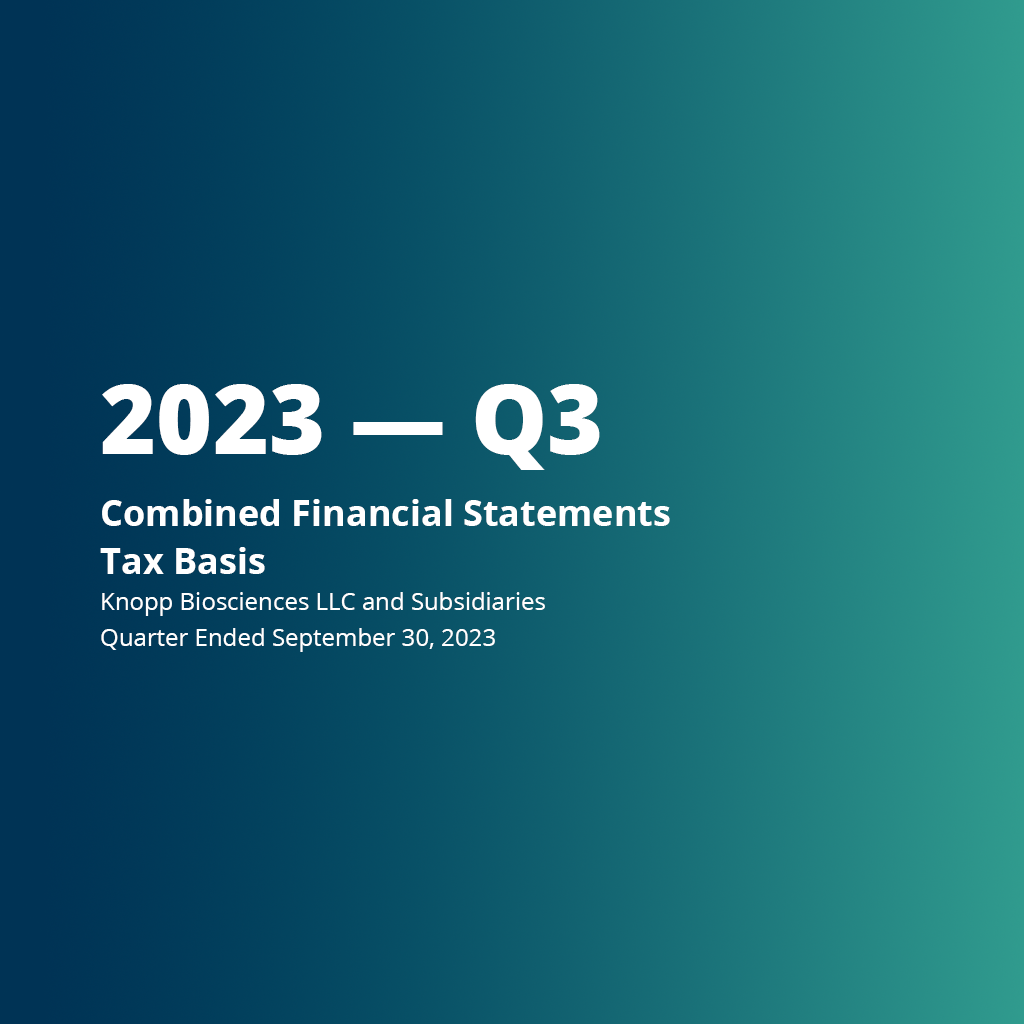 2023 — Q3

Combined Financial Statements
Tax Basis

Knopp Biosciences LLC and Subsidiaries
Quarter Ended September 30, 2023